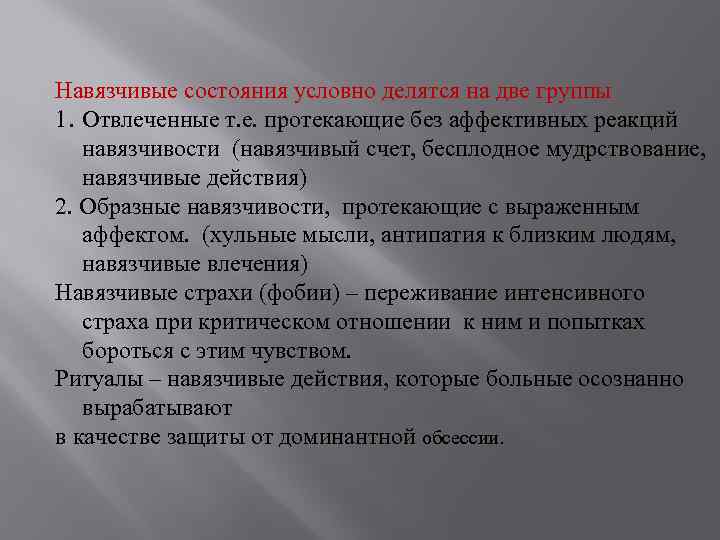 Навязчивые состояния условно делятся на две группы

1. Отвлеченные т.е. протекающие без аффективных реакций навязчивости (навязчивый счет, бесплодное мудрствование, навязчивые действия)

2. Образные навязчивости, протекающие с выраженным аффектом. (хульные мысли, антипатия к близким людям, навязчивые влечения)

Навязчивые страхи (фобии) – переживание интенсивного страха при критическом отношении к ним и попытках бороться с этим чувством.

Ритуалы – навязчивые действия, которые больные осознанно вырабатывают

в качестве защиты от доминантной обсессии.